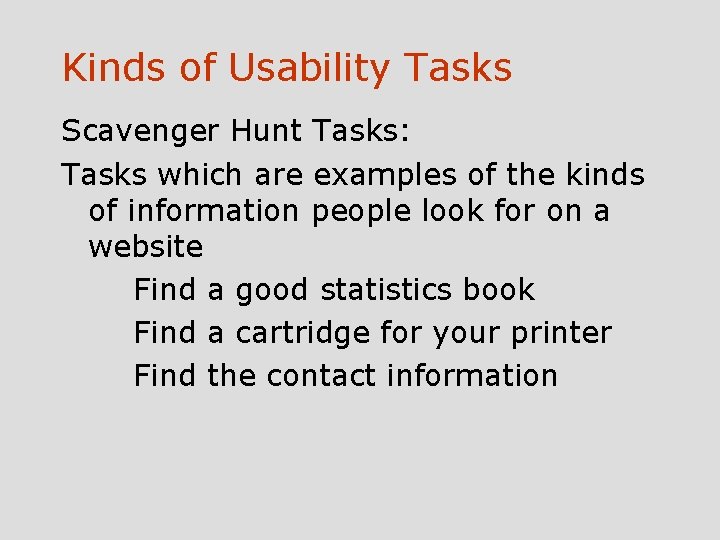 Kinds of Usability Tasks

Scavenger Hunt Tasks:

Tasks which are examples of the kinds of information people look for on a website

Find a good statistics book

Find a cartridge for your printer

Find the contact information